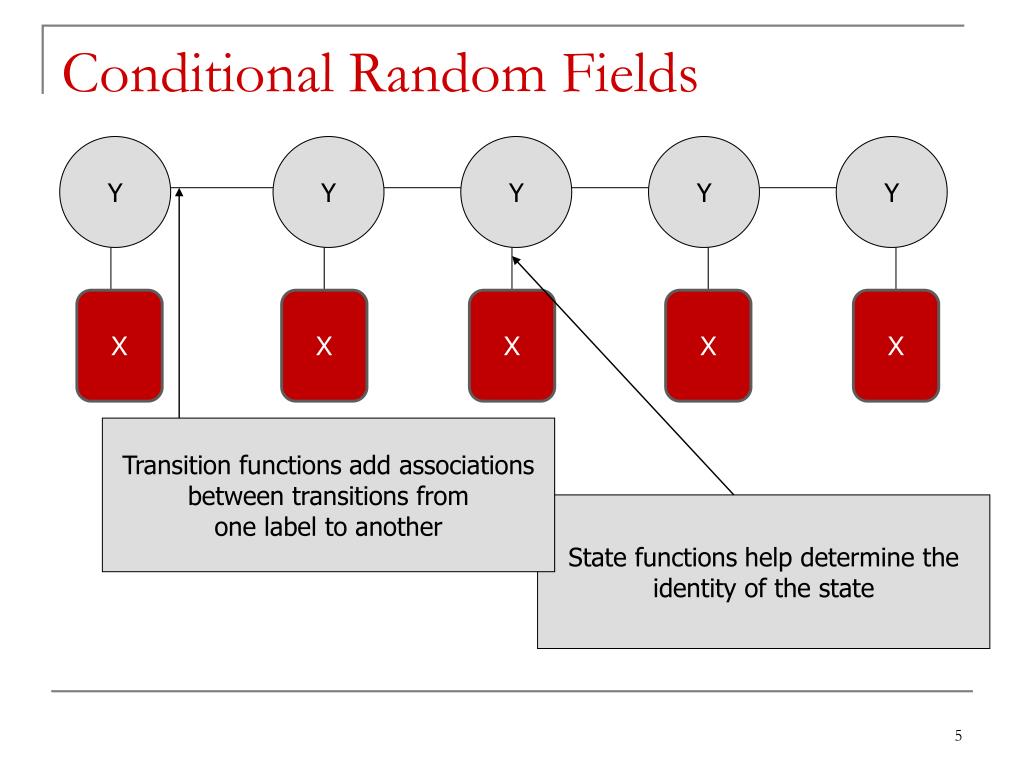 Conditional Random Fields

Y Y Y Y Y

X X X X X

Transition functions add associations between transitions from one label to another

State functions help determine the identity of the state

5